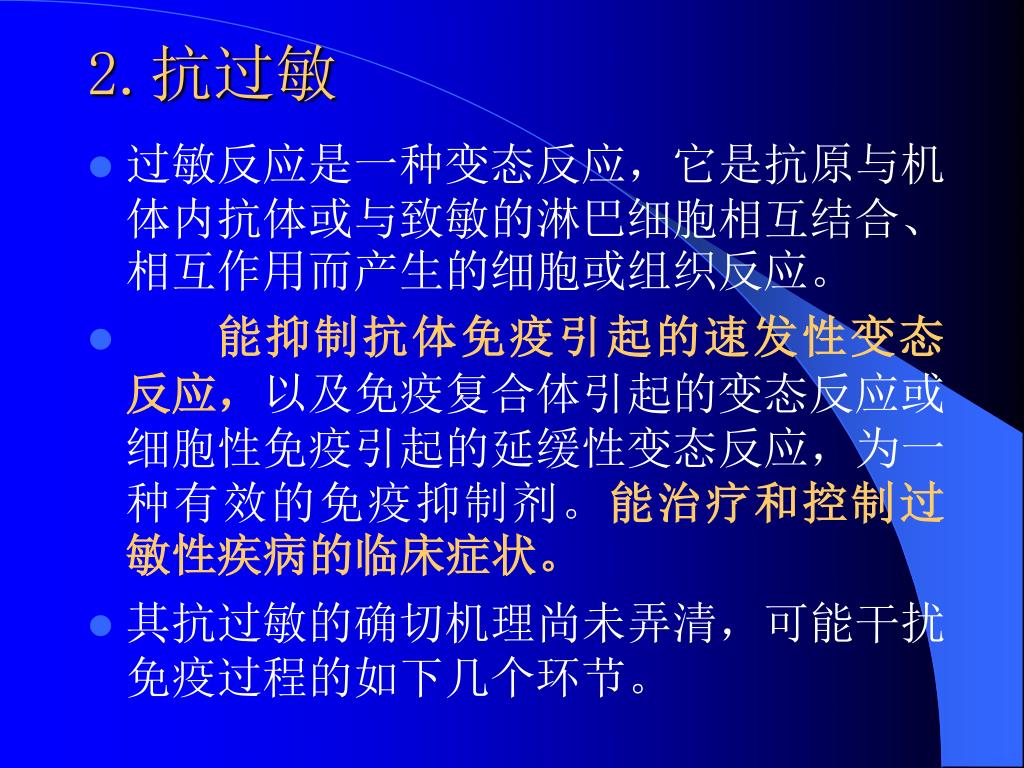 2. 抗过敏

过敏反应是一种变态反应，它是抗原与机体内抗体或与致敏的淋巴细胞相互结合、相互作用而产生的细胞或组织反应。

能抑制抗体免疫引起的速发性变态反应，以及免疫复合体引起的变态反应或细胞性免疫引起的延缓性变态反应，为一种有效的免疫抑制剂。能治疗和控制过敏性疾病的临床症状。

其抗过敏的确切机理尚未弄清，可能干扰免疫过程的如下几个环节。